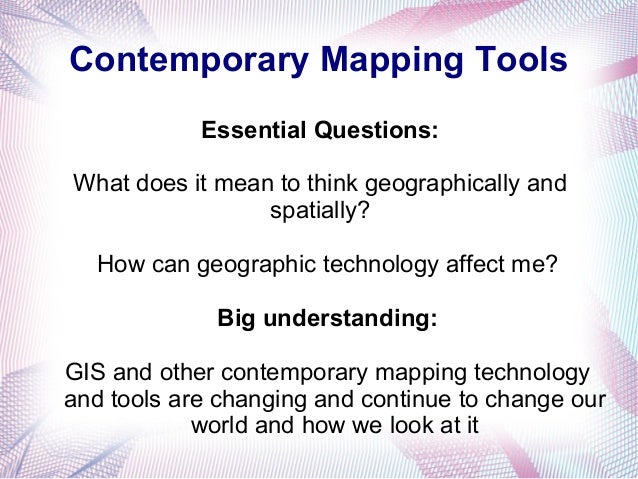 Contemporary Mapping Tools

Essential Questions:

What does it mean to think geographically and spatially?

How can geographic technology affect me?

Big understanding:

GIS and other contemporary mapping technology and tools are changing and continue to change our world and how we look at it